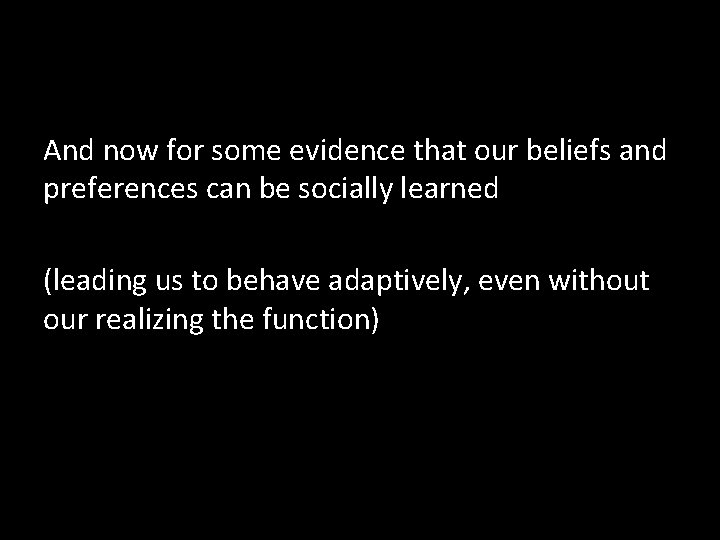 And now for some evidence that our beliefs and preferences can be socially learned

(leading us to behave adaptively, even without our realizing the function)